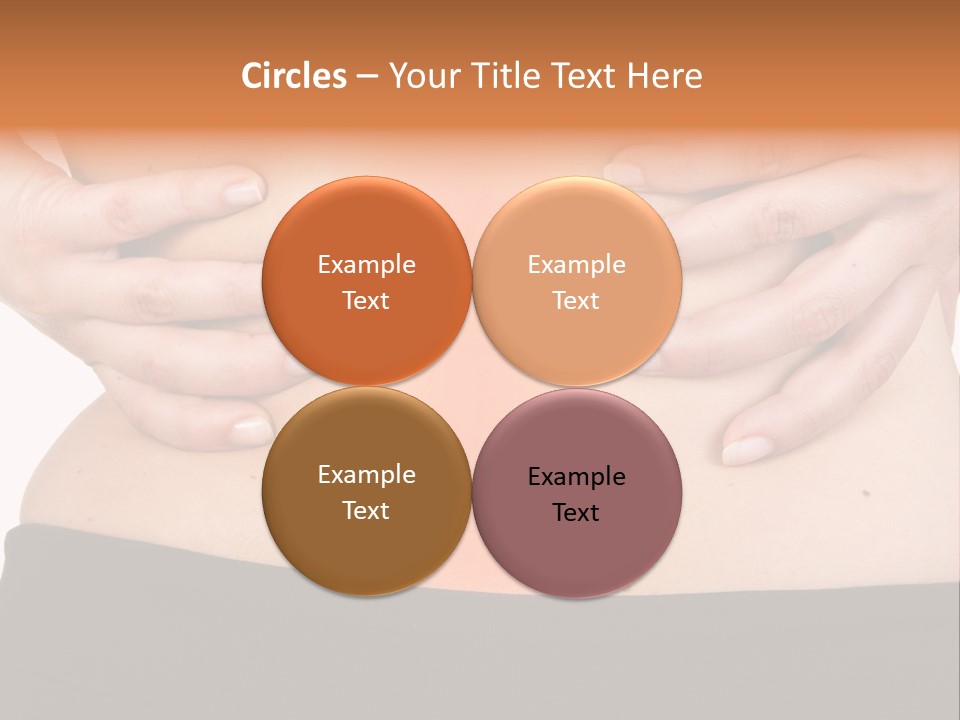 Circles – Your Title Text Here

Example Text

Example Text

Example Text

Example Text